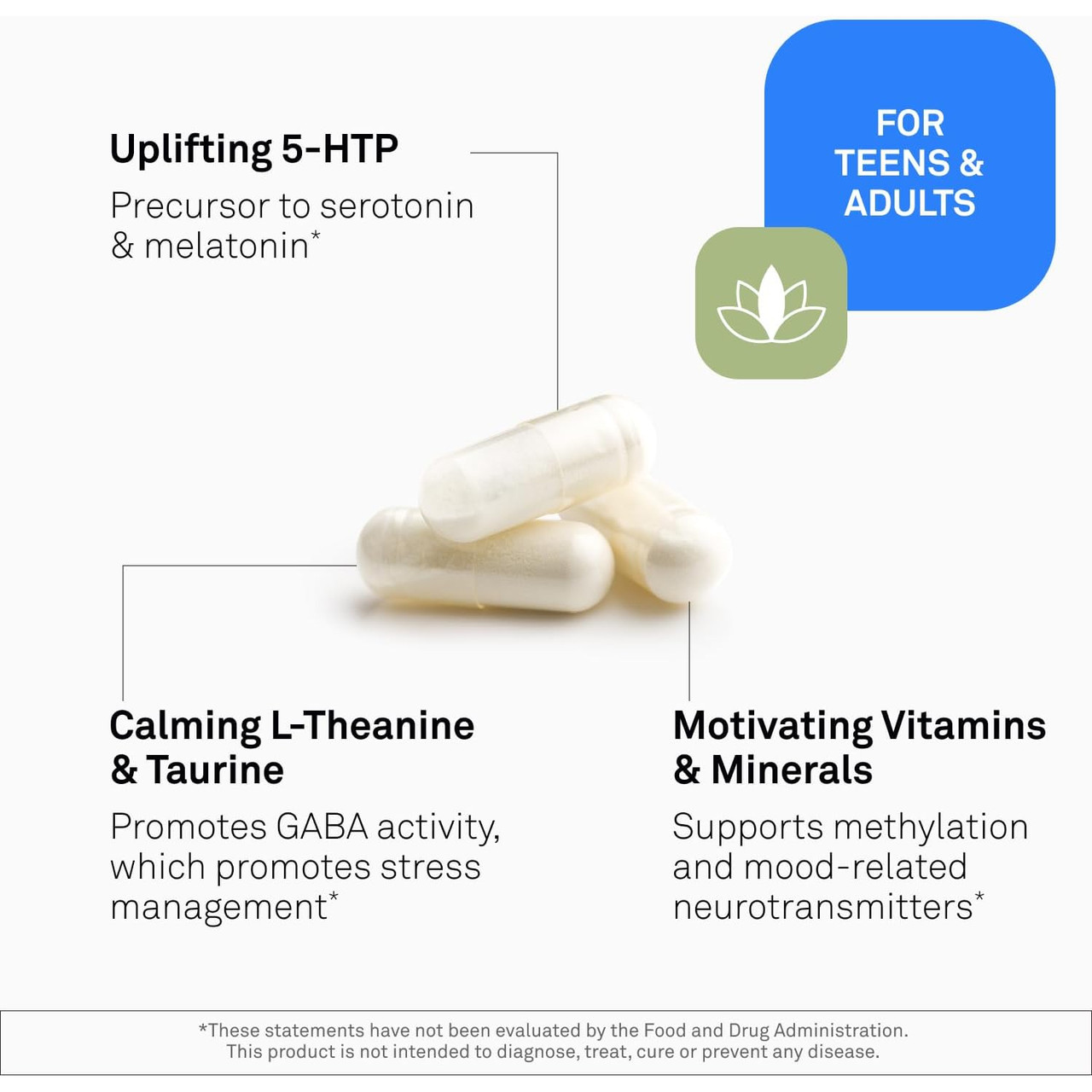 Uplifting 5-HTP

Precursor to serotonin & melatonin*

FOR
TEENS &
ADULTS

Calming L-Theanine & Taurine

Promotes GABA activity, which promotes stress management*

Motivating Vitamins & Minerals

Supports methylation and mood-related neurotransmitters*

*These statements have not been evaluated by the Food and Drug Administration. This product is not intended to diagnose, treat, cure or prevent any disease.